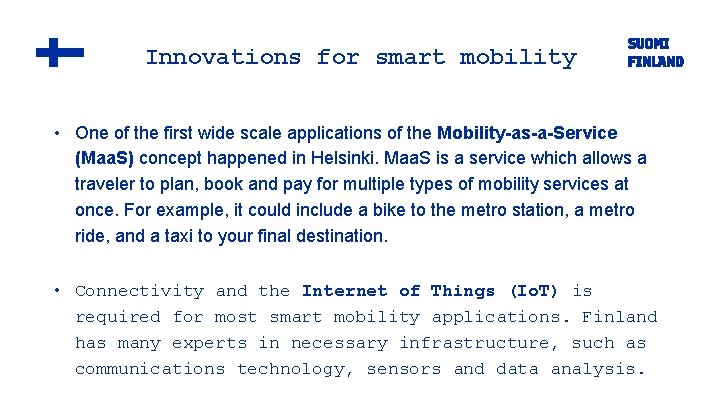 Innovations for smart mobility

SUOMI FINLAND

• One of the first wide scale applications of the Mobility-as-a-Service (MaaS) concept happened in Helsinki. MaaS is a service which allows a traveler to plan, book and pay for multiple types of mobility services at once. For example, it could include a bike to the metro station, a metro ride, and a taxi to your final destination.

• Connectivity and the Internet of Things (IoT) is required for most smart mobility applications. Finland has many experts in necessary infrastructure, such as communications technology, sensors and data analysis.